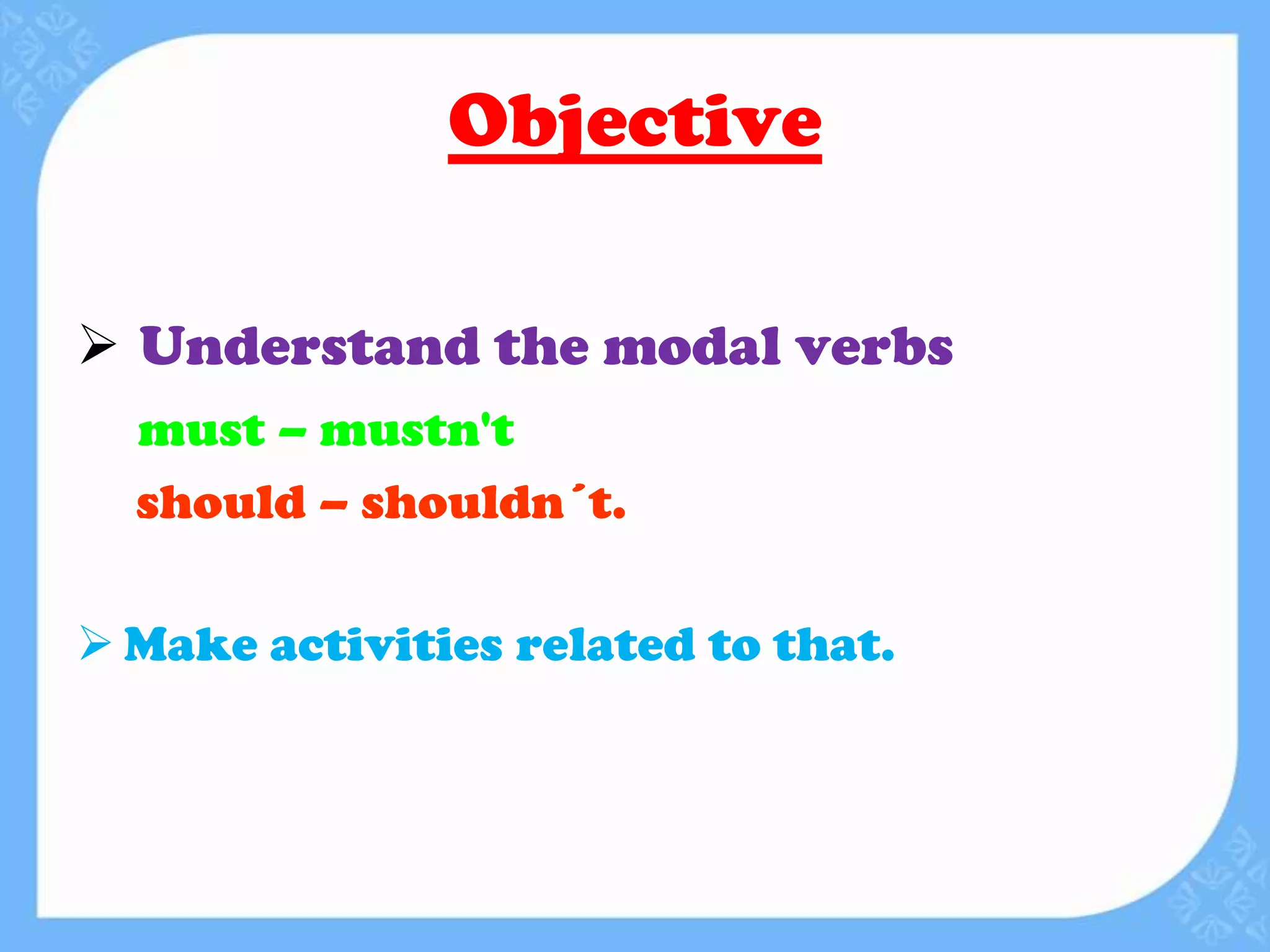 Objective

➢ Understand the modal verbs

must – mustn't

should – shouldn´t.

➢ Make activities related to that.